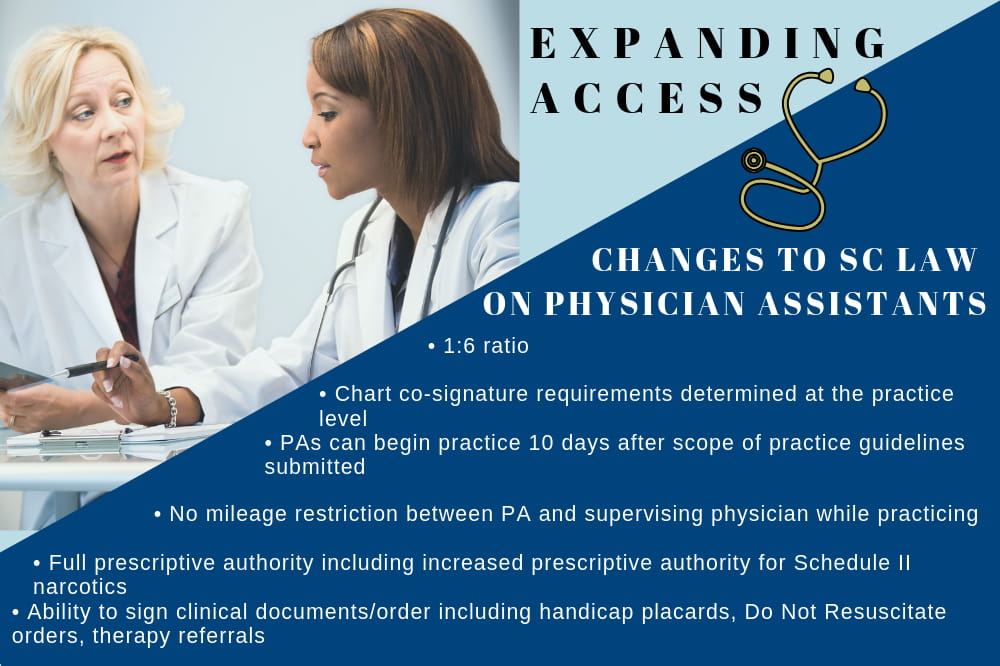 EXPANDING ACCESS

CHANGES TO SC LAW ON PHYSICIAN ASSISTANTS

• 1:6 ratio

• Chart co-signature requirements determined at the practice level

• PAs can begin practice 10 days after scope of practice guidelines submitted

• No mileage restriction between PA and supervising physician while practicing

• Full prescriptive authority including increased prescriptive authority for Schedule II narcotics

• Ability to sign clinical documents/order including handicap placards, Do Not Resuscitate orders, therapy referrals